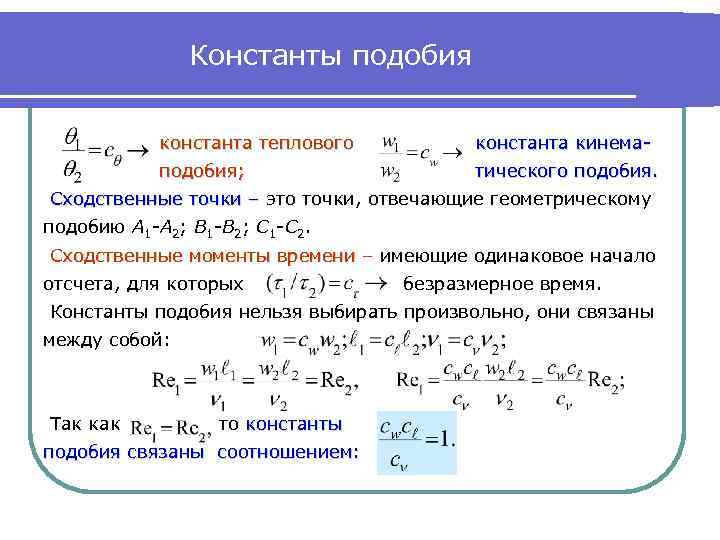 Константы подобия

$\frac{\theta_1}{\theta_2} = c_\theta \rightarrow$ константа теплового подобия; $\frac{w_1}{w_2} = c_w \rightarrow$ константа кинематического подобия.

Сходственные точки – это точки, отвечающие геометрическому подобию $A_1$-$A_2$; $B_1$-$B_2$; $C_1$-$C_2$.

Сходственные моменты времени – имеющие одинаковое начало отсчета, для которых $(\tau_1/\tau_2) = c_\tau \rightarrow$ безразмерное время.

Константы подобия нельзя выбирать произвольно, они связаны между собой: $w_1 = c_w w_2; \ell_1 = c_\ell \ell_2; \nu_1 = c_\nu \nu_2;$

$\mathrm{Re}_1 = \frac{w_1 \ell_1}{\nu_1} = \frac{w_2 \ell_2}{\nu_2} = \mathrm{Re}_2,$ $\mathrm{Re}_1 = \frac{c_w c_\ell}{c_\nu} \frac{w_2 \ell_2}{\nu_2} = \frac{c_w c_\ell}{c_\nu} \mathrm{Re}_2;$

Так как $\mathrm{Re}_1 = \mathrm{Rc}_2,$ то константы подобия связаны соотношением: $\frac{c_w c_\ell}{c_\nu} = 1.$